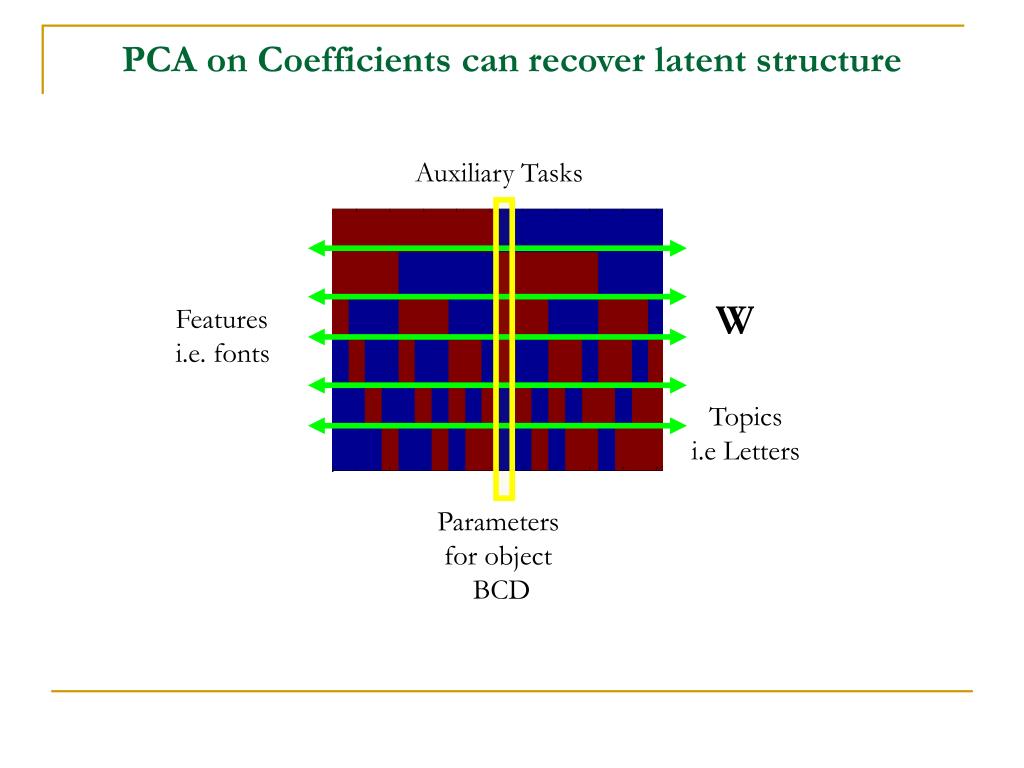 PCA on Coefficients can recover latent structure

Auxiliary Tasks

Features
i.e. fonts

W

Topics
i.e Letters

Parameters
for object
BCD